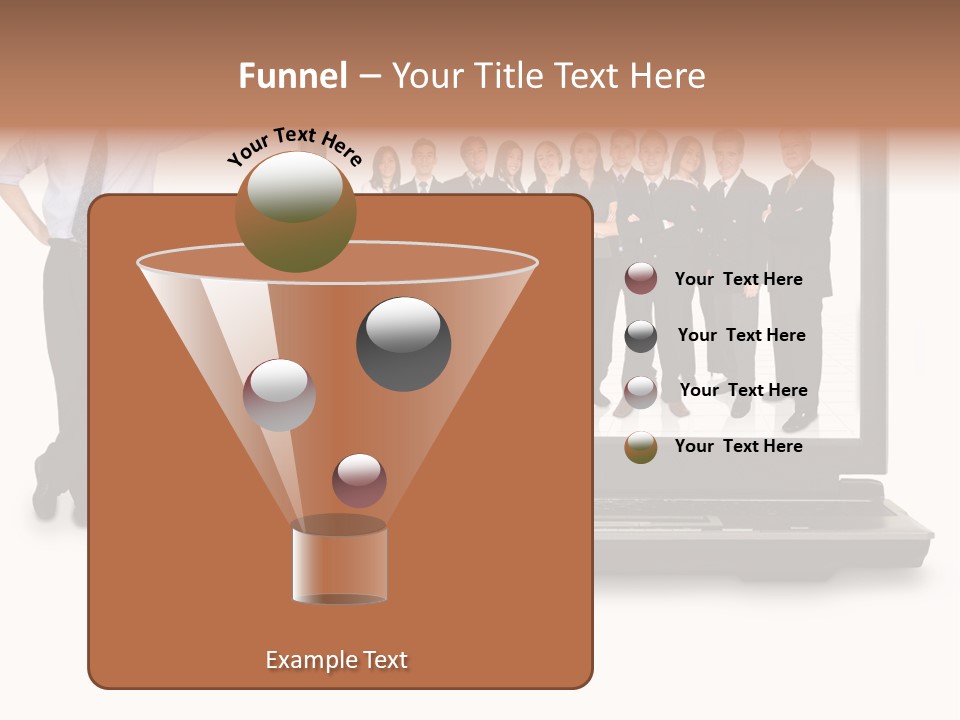 Funnel – Your Title Text Here

Your Text Here

Your Text Here

Your Text Here

Your Text Here

Your Text Here

Example Text